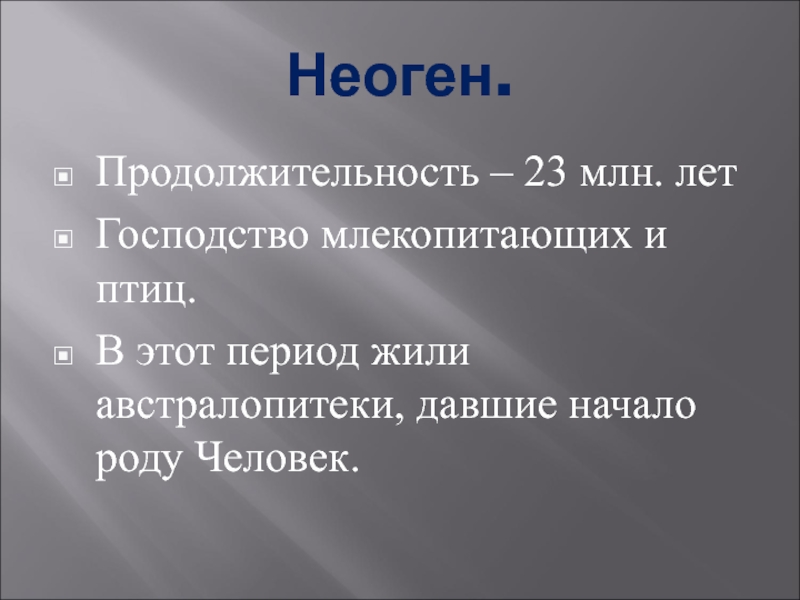 Неоген.

Продолжительность – 23 млн. лет

Господство млекопитающих и птиц.

В этот период жили австралопитеки, давшие начало роду Человек.